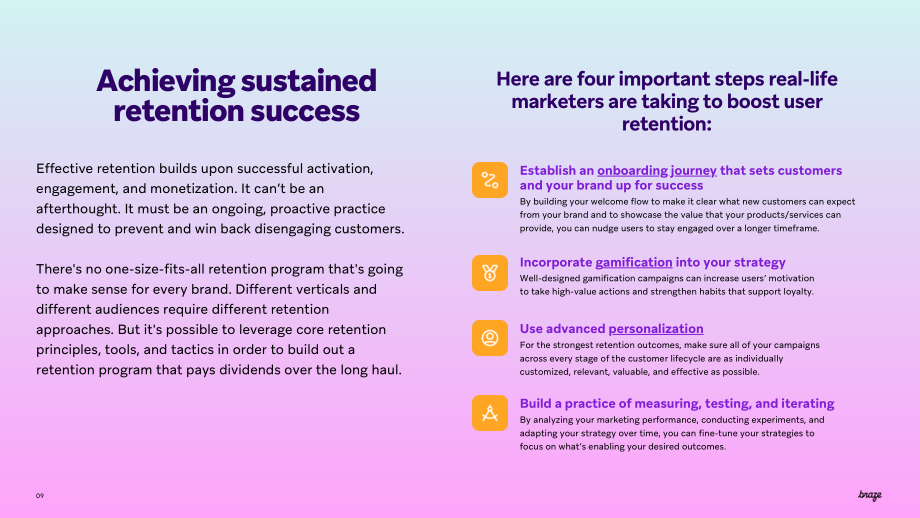 Achieving sustained retention success

Effective retention builds upon successful activation, engagement, and monetization. It can't be an afterthought. It must be an ongoing, proactive practice designed to prevent and win back disengaging customers.

There's no one-size-fits-all retention program that's going to make sense for every brand. Different verticals and different audiences require different retention approaches. But it's possible to leverage core retention principles, tools, and tactics in order to build out a retention program that pays dividends over the long haul.

Here are four important steps real-life marketers are taking to boost user retention:

Establish an onboarding journey that sets customers and your brand up for success

By building your welcome flow to make it clear what new customers can expect from your brand and to showcase the value that your products/services can provide, you can nudge users to stay engaged over a longer timeframe.

Incorporate gamification into your strategy

Well-designed gamification campaigns can increase users' motivation to take high-value actions and strengthen habits that support loyalty.

Use advanced personalization

For the strongest retention outcomes, make sure all of your campaigns across every stage of the customer lifecycle are as individually customized, relevant, valuable, and effective as possible.

Build a practice of measuring, testing, and iterating

By analyzing your marketing performance, conducting experiments, and adapting your strategy over time, you can fine-tune your strategies to focus on what's enabling your desired outcomes.

09

braze